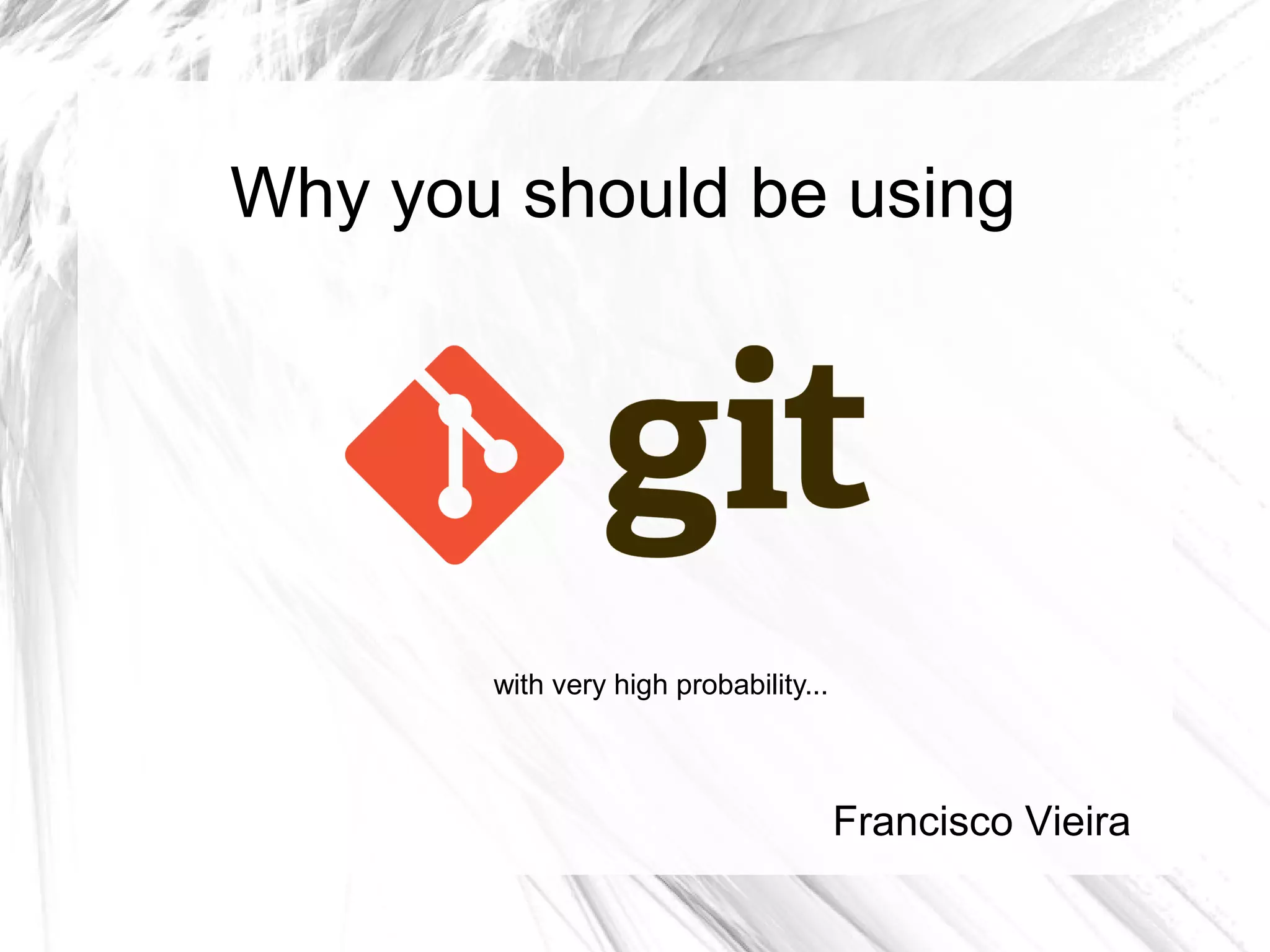 Why you should be using

git

with very high probability...

Francisco Vieira